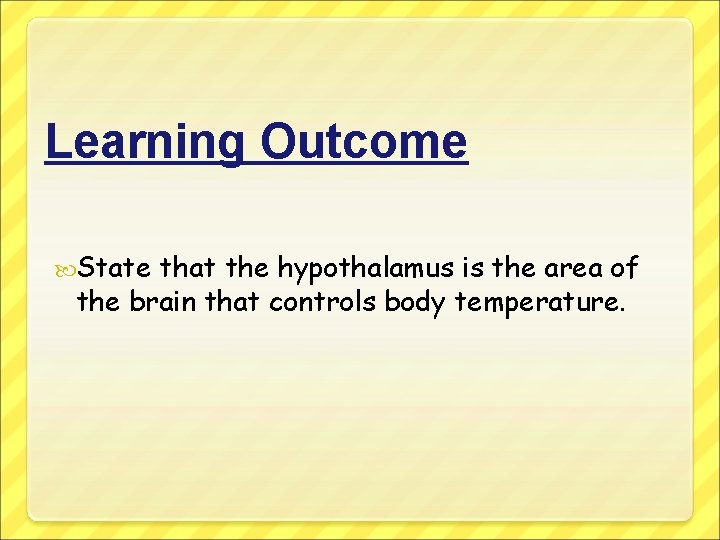 Learning Outcome

State that the hypothalamus is the area of the brain that controls body temperature.